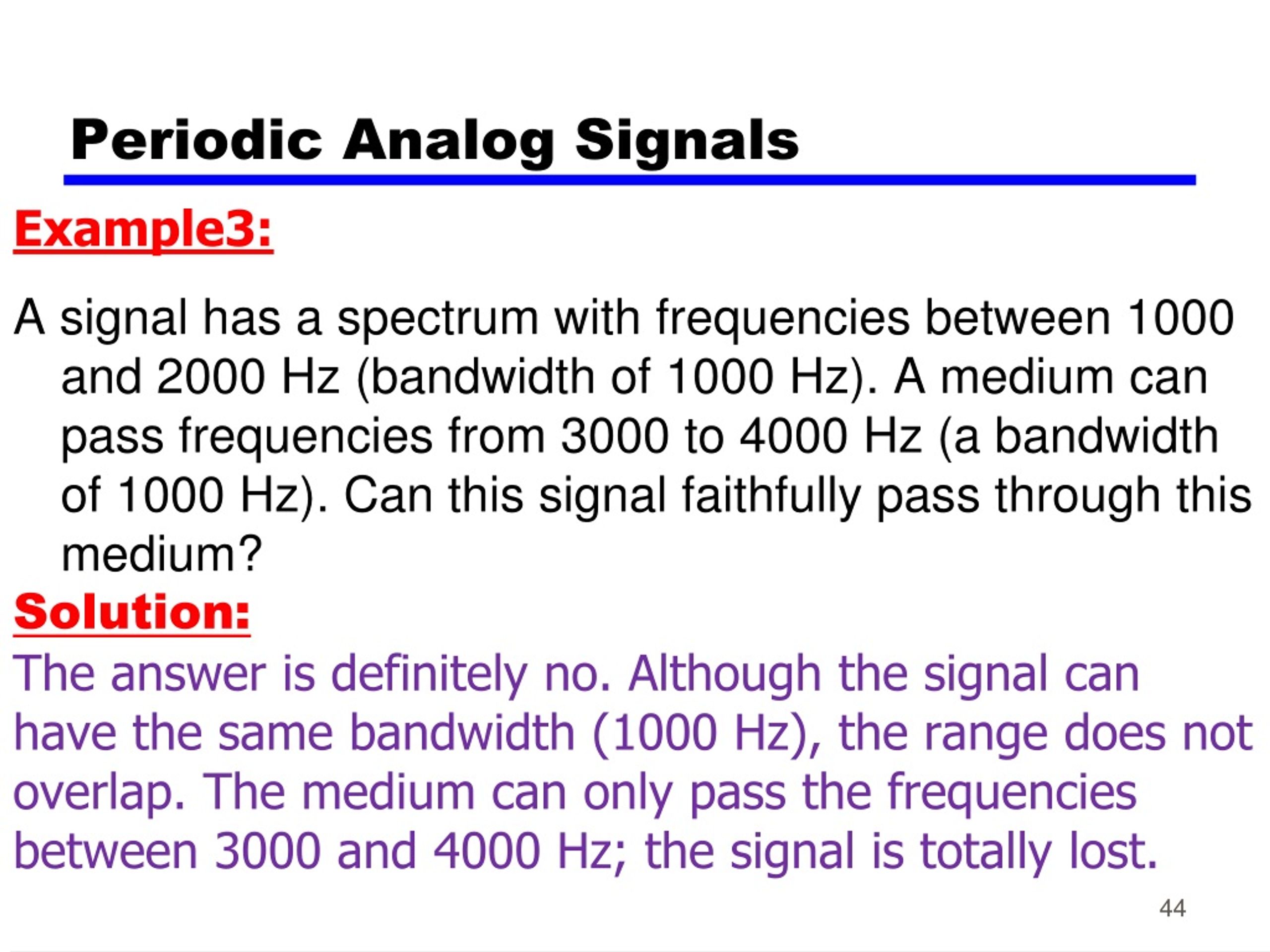 Periodic Analog Signals

Example3:

A signal has a spectrum with frequencies between 1000 and 2000 Hz (bandwidth of 1000 Hz). A medium can pass frequencies from 3000 to 4000 Hz (a bandwidth of 1000 Hz). Can this signal faithfully pass through this medium?

Solution:

The answer is definitely no. Although the signal can have the same bandwidth (1000 Hz), the range does not overlap. The medium can only pass the frequencies between 3000 and 4000 Hz; the signal is totally lost.

44